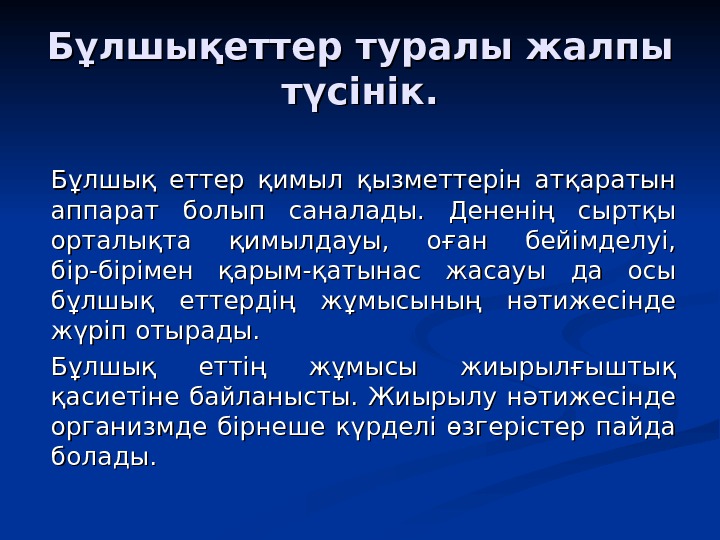 Бұлшықеттер туралы жалпы түсінік.

Бұлшық еттер қимыл қызметтерін атқаратын аппарат болып саналады. Дененің сыртқы орталықта қимылдауы, оған бейімделуі, бір-бірімен қарым-қатынас жасауы да осы бұлшық еттердің жұмысының нәтижесінде жүріп отырады.

Бұлшық еттің жұмысы жиырылғыштық қасиетіне байланысты. Жиырылу нәтижесінде организмде бірнеше күрделі өзгерістер пайда болады.